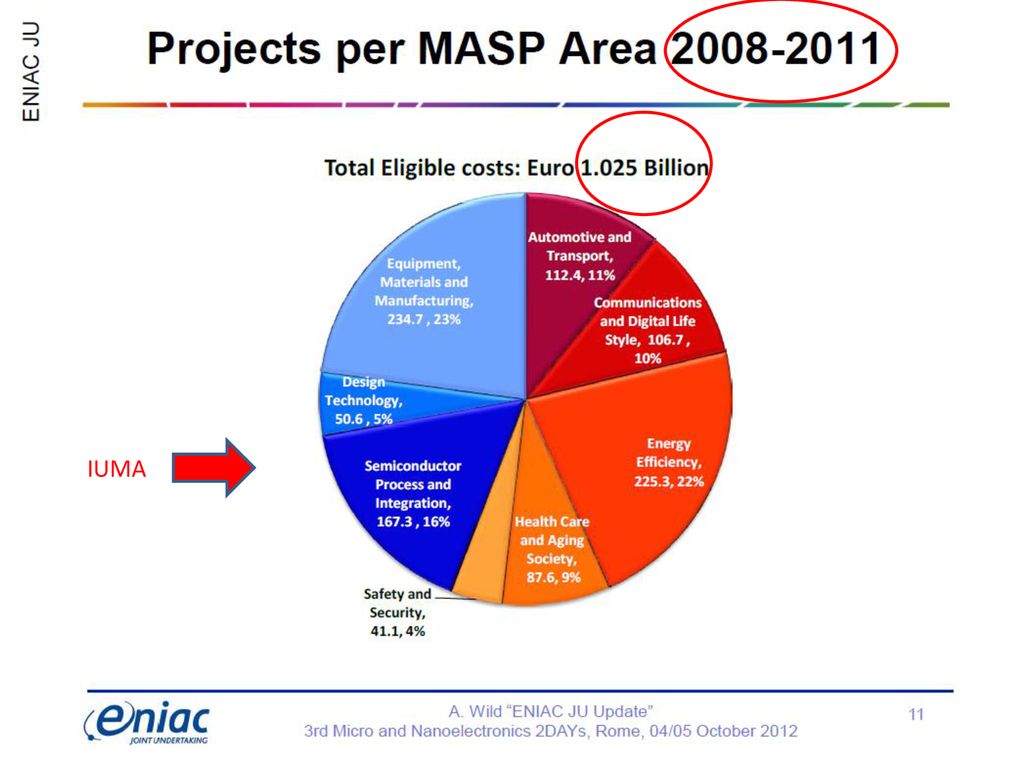 ENIAC JU

Projects per MASP Area 2008-2011

Total Eligible costs: Euro 1.025 Billion

Automotive and Transport, 112.4, 11%

Communications and Digital Life Style, 106.7 , 10%

Energy Efficiency, 225.3, 22%

Health Care and Aging Society, 87.6, 9%

Safety and Security, 41.1, 4%

Semiconductor Process and Integration, 167.3 , 16%

Design Technology, 50.6 , 5%

Equipment, Materials and Manufacturing, 234.7 , 23%

IUMA

eniac JOINT UNDERTAKING

A. Wild "ENIAC JU Update"
3rd Micro and Nanoelectronics 2DAYs, Rome, 04/05 October 2012

11